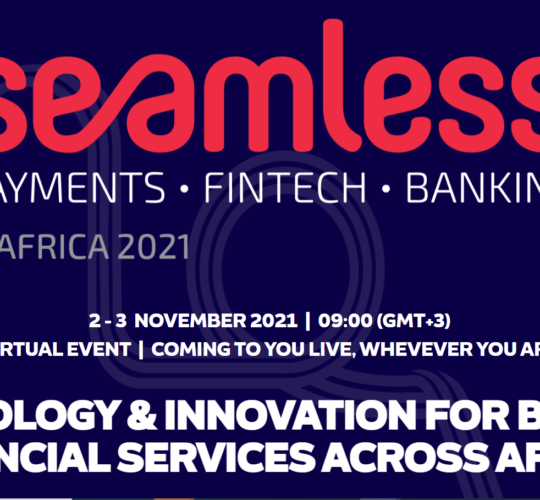 seamless

AYMENTS • FINTECH • BANKIN

AFRICA 2021

2 - 3 NOVEMBER 2021 | 09:00 (GMT+3)

RTUAL EVENT | COMING TO YOU LIVE, WHEVEVER YOU AR

OLOGY & INNOVATION FOR B
NCIAL SERVICES ACROSS AF